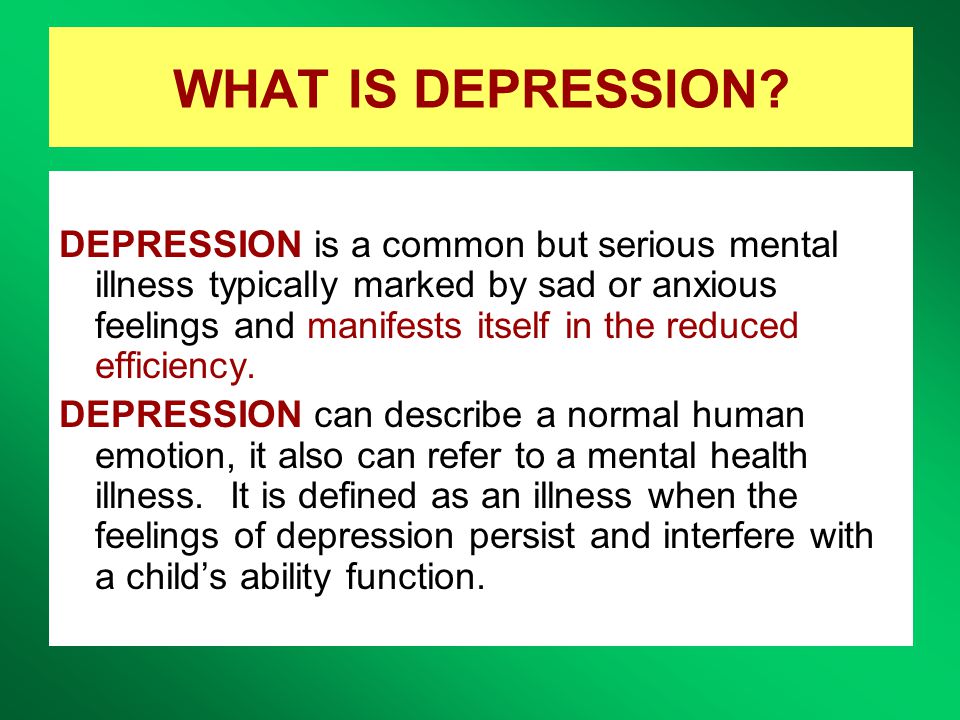 WHAT IS DEPRESSION?

DEPRESSION is a common but serious mental illness typically marked by sad or anxious feelings and manifests itself in the reduced efficiency.

DEPRESSION can describe a normal human emotion, it also can refer to a mental health illness. It is defined as an illness when the feelings of depression persist and interfere with a child's ability function.